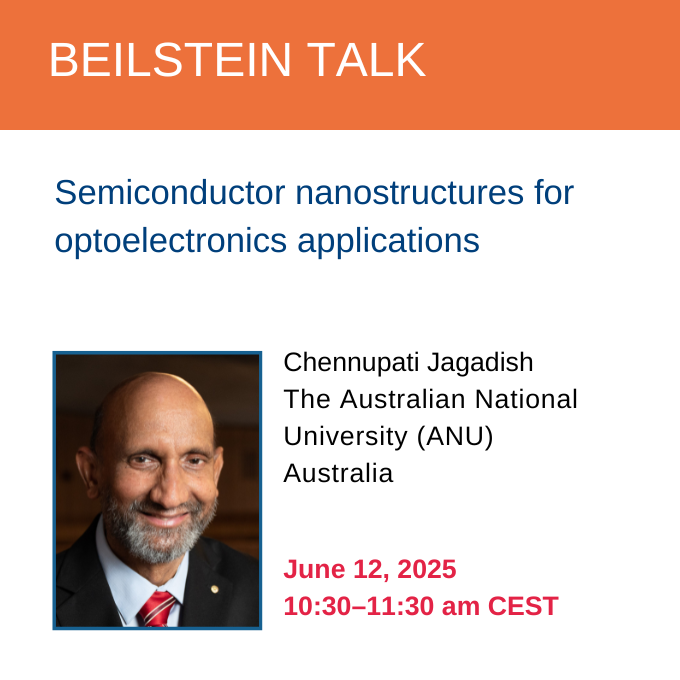 BEILSTEIN TALK

Semiconductor nanostructures for optoelectronics applications

Chennupati Jagadish
The Australian National University (ANU)
Australia

June 12, 2025
10:30–11:30 am CEST